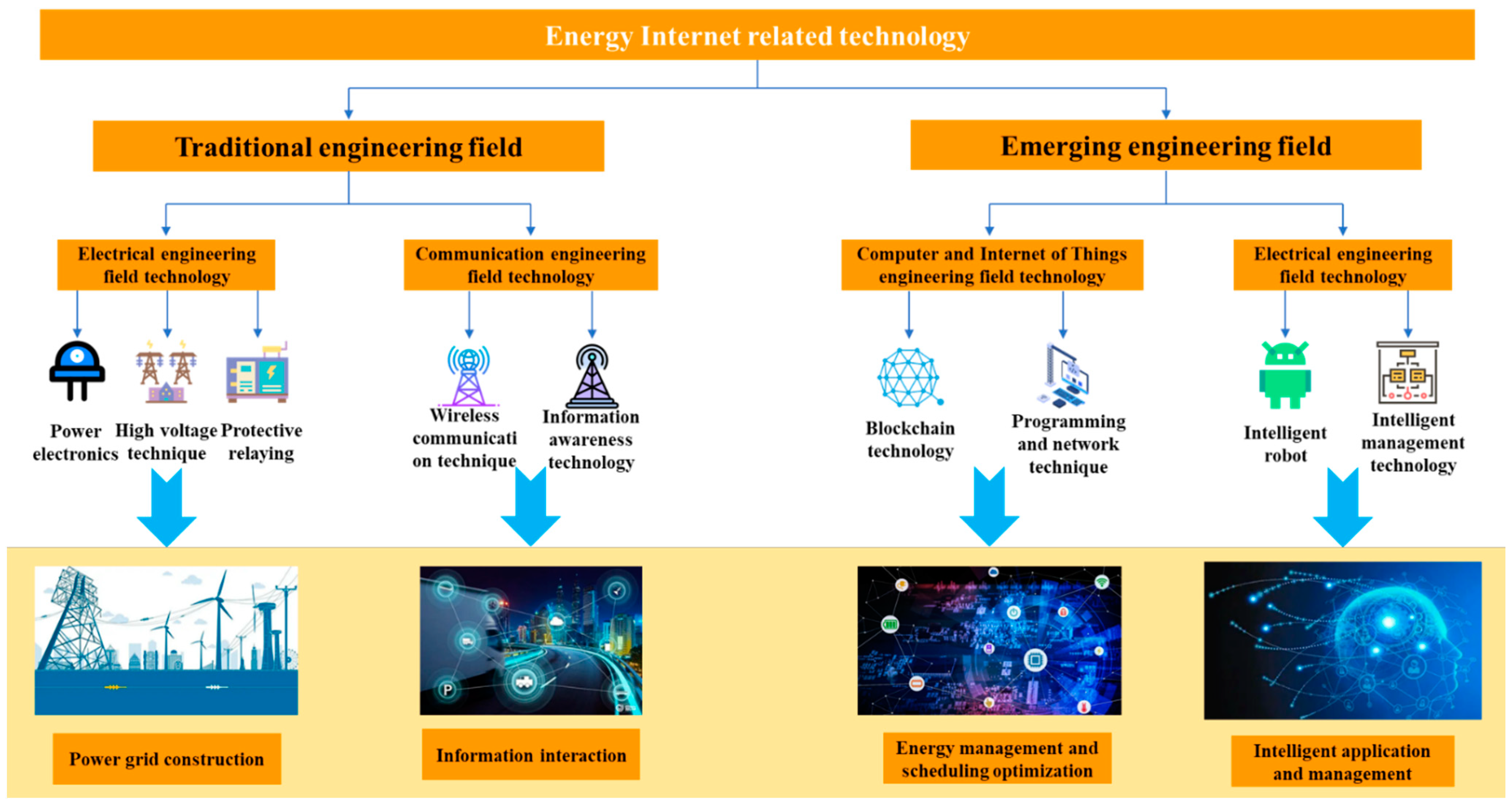 Energy Internet related technology

Traditional engineering field

Emerging engineering field

Electrical engineering field technology

Communication engineering field technology

Computer and Internet of Things engineering field technology

Electrical engineering field technology

Power electronics

High voltage technique

Protective relaying

Wireless communicati on technique

Information awareness technology

Blockchain technology

Programming and network technique

Intelligent robot

Intelligent management technology

P

Power grid construction

Information interaction

Energy management and scheduling optimization

Intelligent application and management